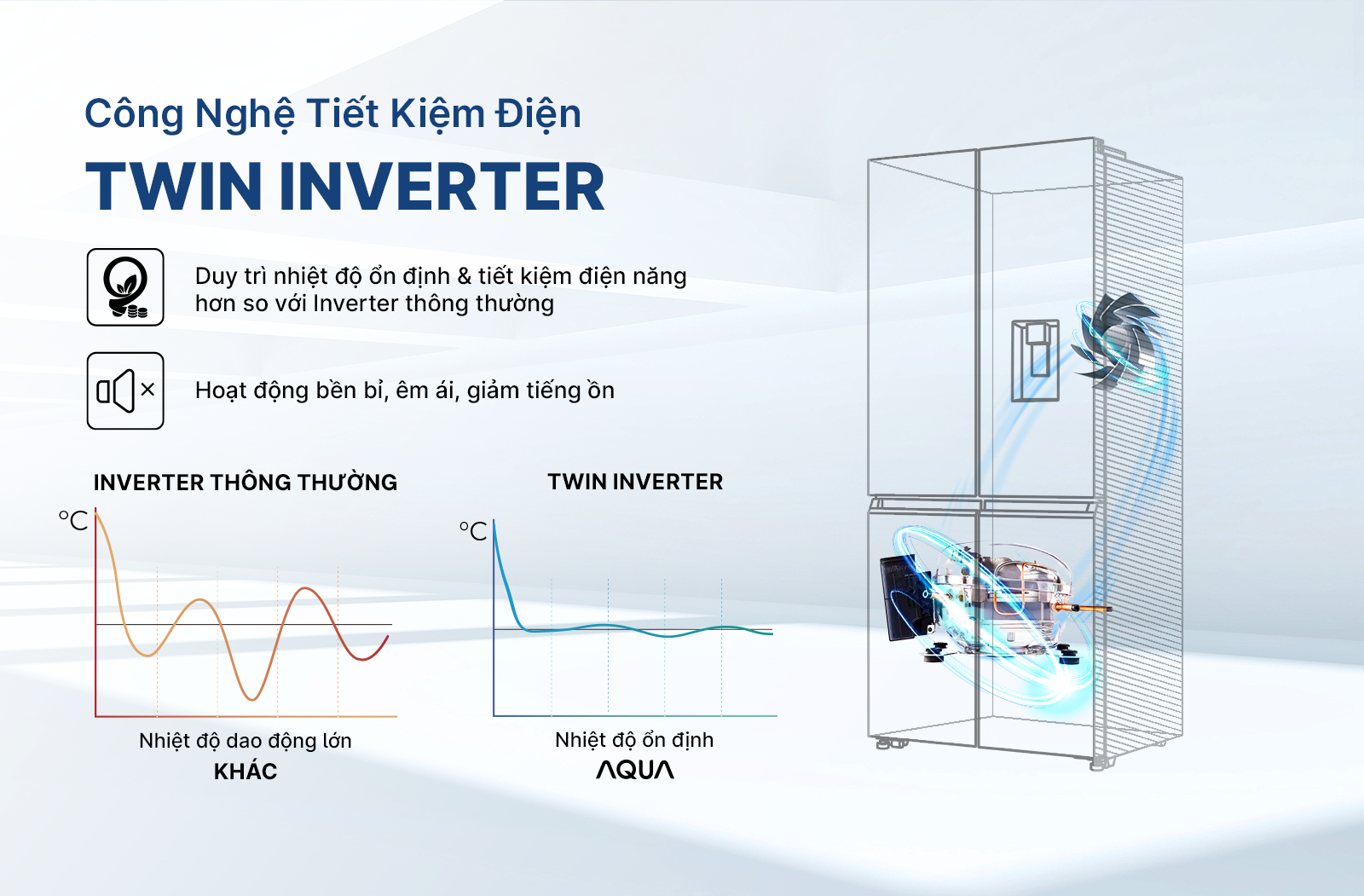 Công Nghệ Tiết Kiệm Điện
TWIN INVERTER

Duy trì nhiệt độ ổn định & tiết kiệm điện năng hơn so với Inverter thông thường

Hoạt động bền bỉ, êm ái, giảm tiếng ồn

INVERTER THÔNG THƯỜNG

°C

Nhiệt độ dao động lớn
KHÁC

TWIN INVERTER

°C

Nhiệt độ ổn định
AQUA